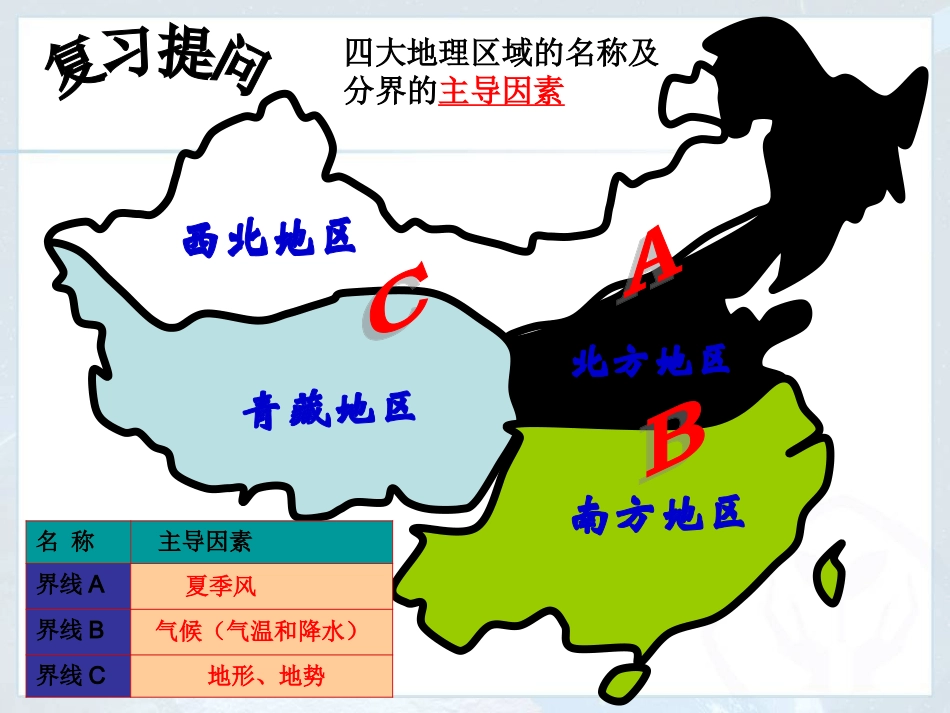 复习提问

四大地理区域的名称及分界的主导因素

西北地区

A

C

北方地区

青藏地区

B

南方地区

| 名 称 | 主导因素 |
|---|---|
| 界线 A | 夏季风 |
| 界线 B | 气候（气温和降水） |
| 界线 C | 地形、地势 |